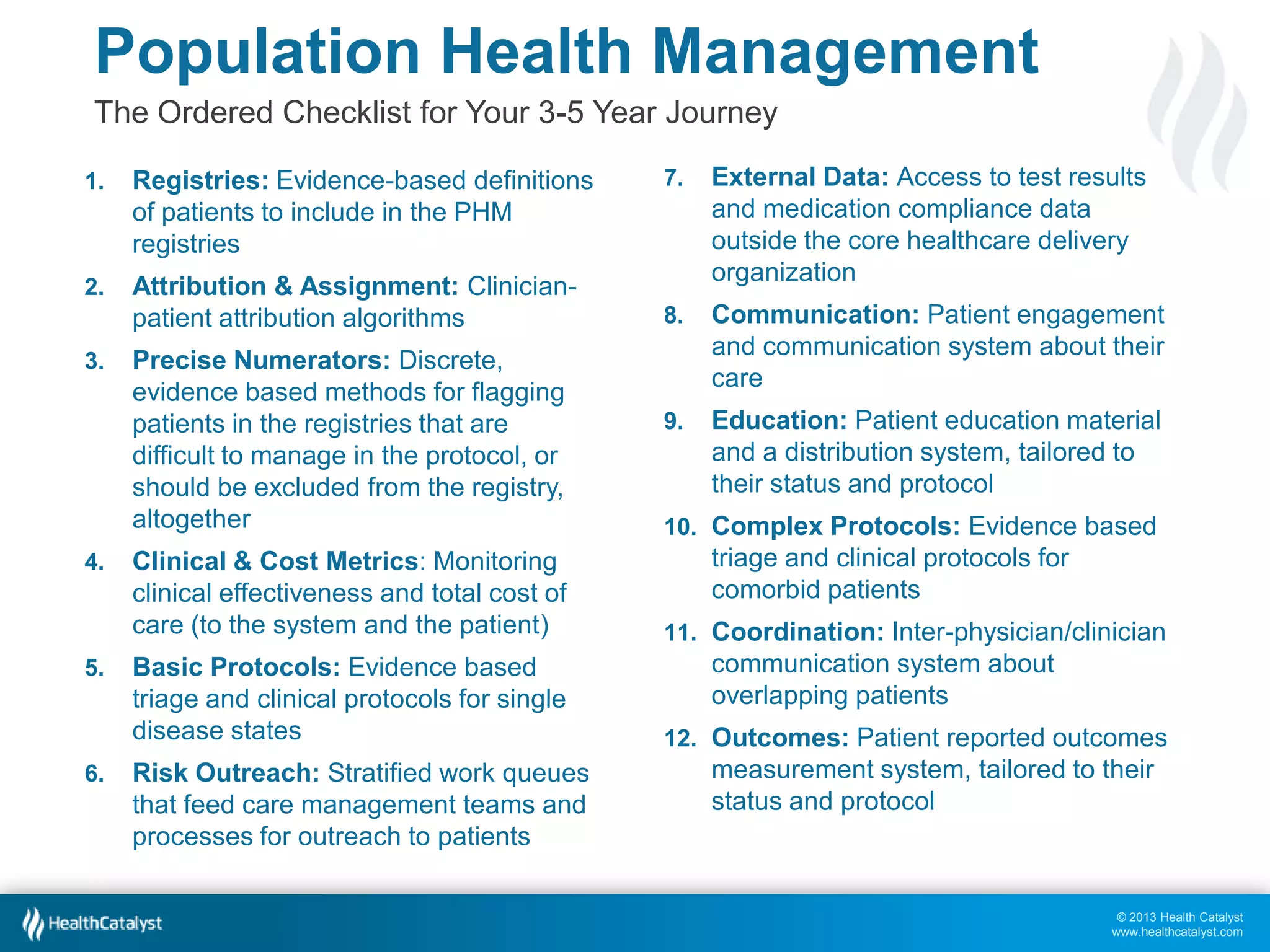 Population Health Management

The Ordered Checklist for Your 3-5 Year Journey

1. Registries: Evidence-based definitions of patients to include in the PHM registries

2. Attribution & Assignment: Clinician-patient attribution algorithms

3. Precise Numerators: Discrete, evidence based methods for flagging patients in the registries that are difficult to manage in the protocol, or should be excluded from the registry, altogether

4. Clinical & Cost Metrics: Monitoring clinical effectiveness and total cost of care (to the system and the patient)

5. Basic Protocols: Evidence based triage and clinical protocols for single disease states

6. Risk Outreach: Stratified work queues that feed care management teams and processes for outreach to patients

7. External Data: Access to test results and medication compliance data outside the core healthcare delivery organization

8. Communication: Patient engagement and communication system about their care

9. Education: Patient education material and a distribution system, tailored to their status and protocol

10. Complex Protocols: Evidence based triage and clinical protocols for comorbid patients

11. Coordination: Inter-physician/clinician communication system about overlapping patients

12. Outcomes: Patient reported outcomes measurement system, tailored to their status and protocol

HealthCatalyst

© 2013 Health Catalyst
www.healthcatalyst.com